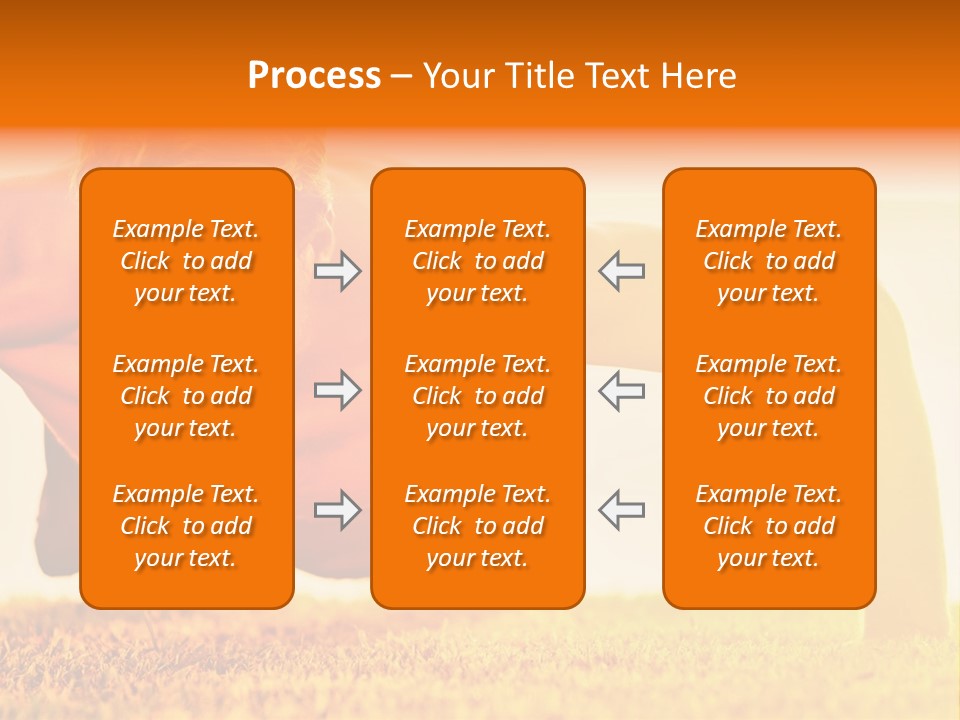 Process – Your Title Text Here

Example Text. Click to add your text.

Example Text. Click to add your text.

Example Text. Click to add your text.

Example Text. Click to add your text.

Example Text. Click to add your text.

Example Text. Click to add your text.

Example Text. Click to add your text.

Example Text. Click to add your text.

Example Text. Click to add your text.